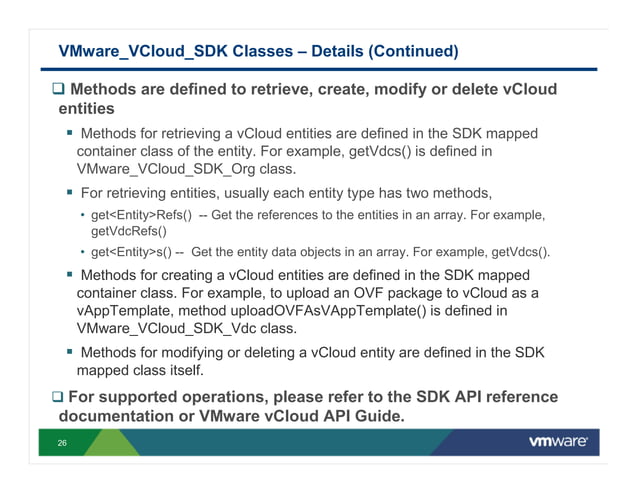 VMware_VCloud_SDK Classes – Details (Continued)

❑ Methods are defined to retrieve, create, modify or delete vCloud entities

▪ Methods for retrieving a vCloud entities are defined in the SDK mapped container class of the entity. For example, getVdcs() is defined in VMware_VCloud_SDK_Org class.

▪ For retrieving entities, usually each entity type has two methods,

• get<Entity>Refs() -- Get the references to the entities in an array. For example, getVdcRefs()

• get<Entity>s() -- Get the entity data objects in an array. For example, getVdcs().

▪ Methods for creating a vCloud entities are defined in the SDK mapped container class. For example, to upload an OVF package to vCloud as a vAppTemplate, method uploadOVFAsVAppTemplate() is defined in VMware_VCloud_SDK_Vdc class.

▪ Methods for modifying or deleting a vCloud entity are defined in the SDK mapped class itself.

❑ For supported operations, please refer to the SDK API reference documentation or VMware vCloud API Guide.

26

vmware